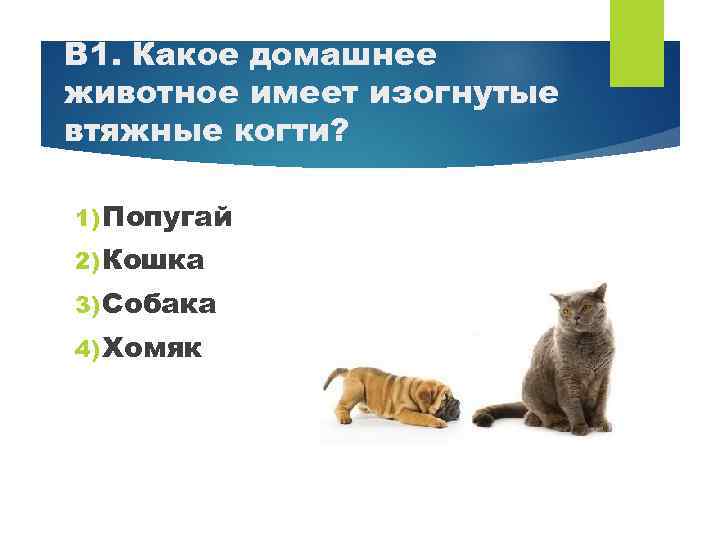 В1. Какое домашнее животное имеет изогнутые втяжные когти?

1) Попугай
2) Кошка
3) Собака
4) Хомяк